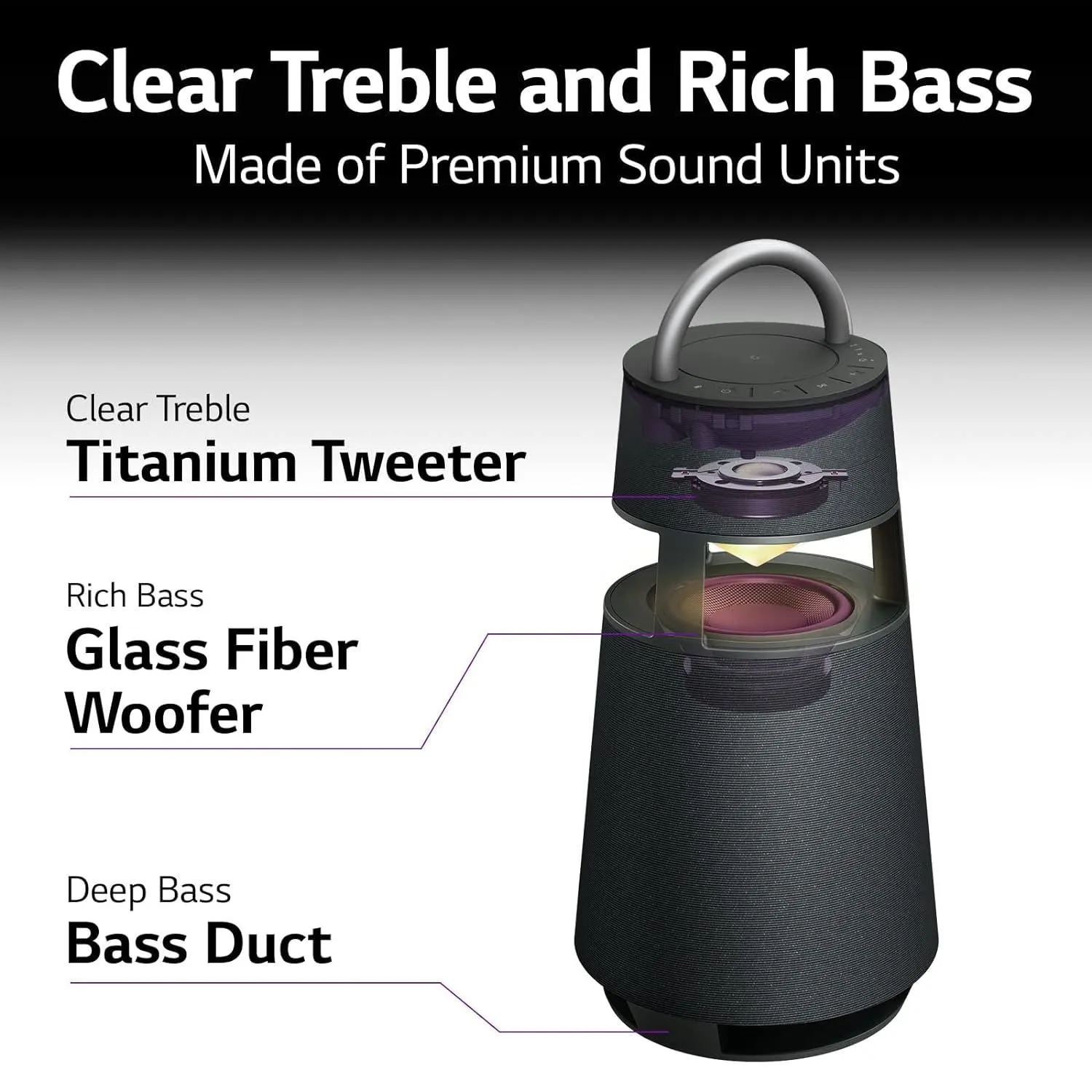 Clear Treble and Rich Bass
Made of Premium Sound Units

Clear Treble
Titanium Tweeter

Rich Bass
Glass Fiber Woofer

Deep Bass
Bass Duct